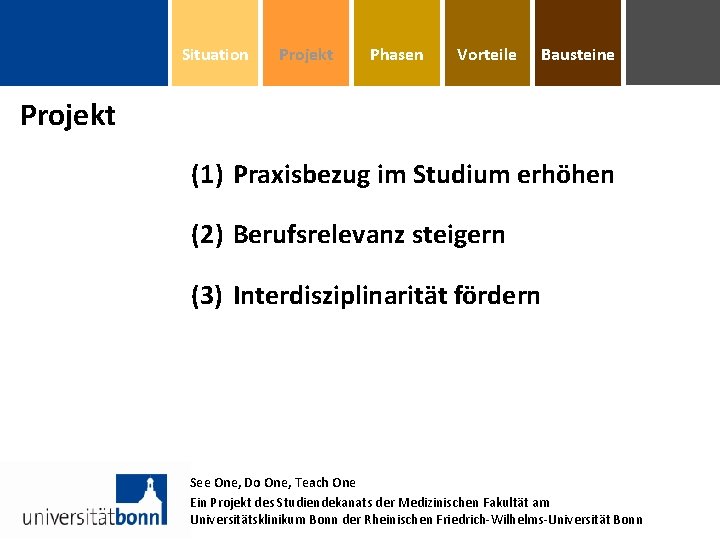 Situation Projekt Phasen Vorteile Bausteine

Projekt

(1) Praxisbezug im Studium erhöhen

(2) Berufsrelevanz steigern

(3) Interdisziplinarität fördern

universitätbonn

See One, Do One, Teach One
Ein Projekt des Studiendekanats der Medizinischen Fakultät am Universitätsklinikum Bonn der Rheinischen Friedrich-Wilhelms-Universität Bonn